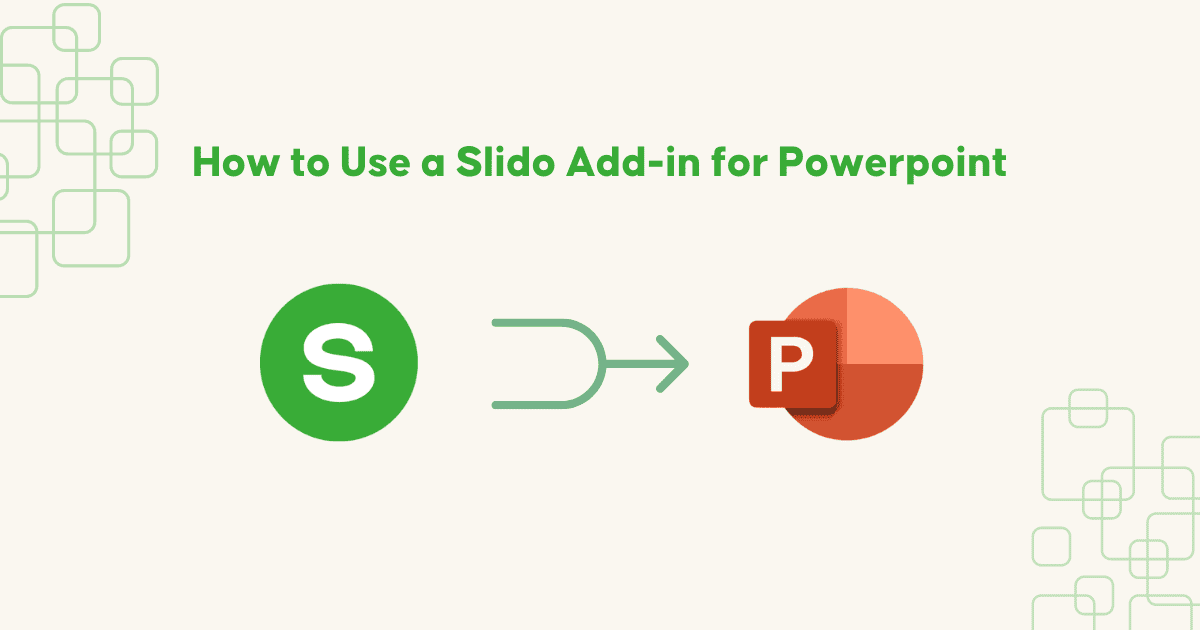 How to Use a Slido Add-in for Powerpoint

S

P